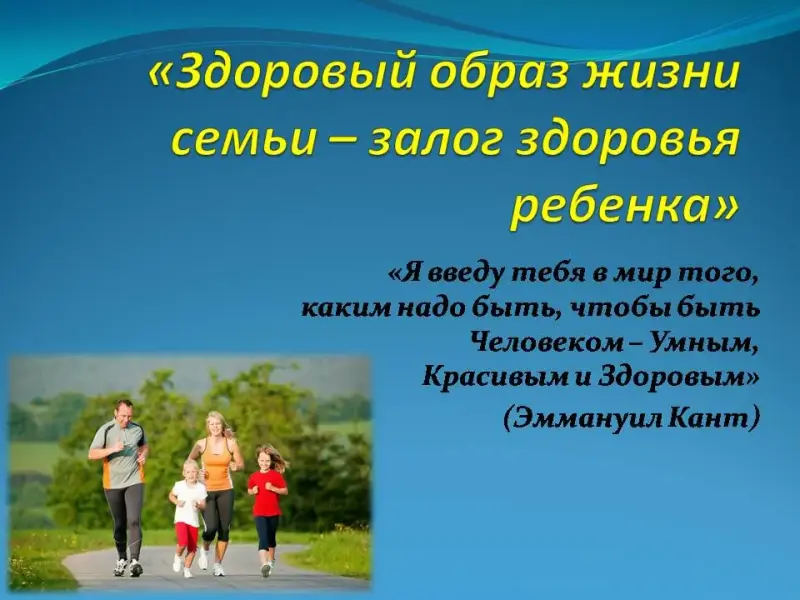 «Здоровый образ жизни семьи – залог здоровья ребенка»

«Я введу тебя в мир того, каким надо быть, чтобы быть Человеком – Умным, Красивым и Здоровым»
(Эммануил Кант)